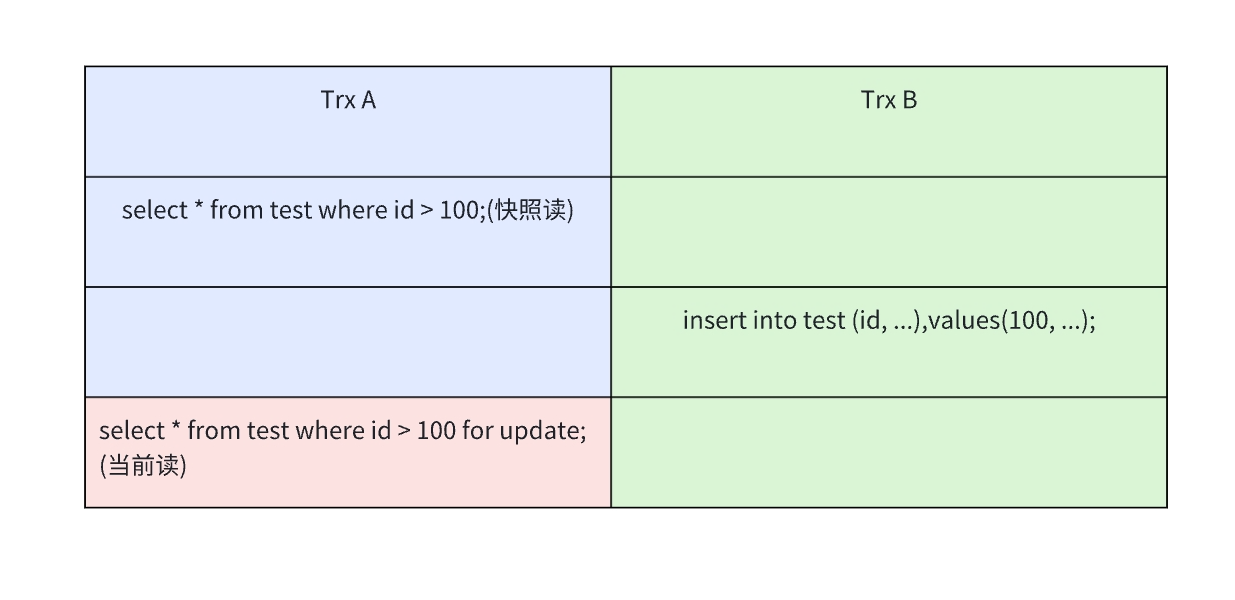 | Trx A | Trx B |
|---|---|
| select * from test where id > 100;(快照读) | |
| | insert into test (id, ...),values(100, ...); |
| select * from test where id > 100 for update; (当前读) | |